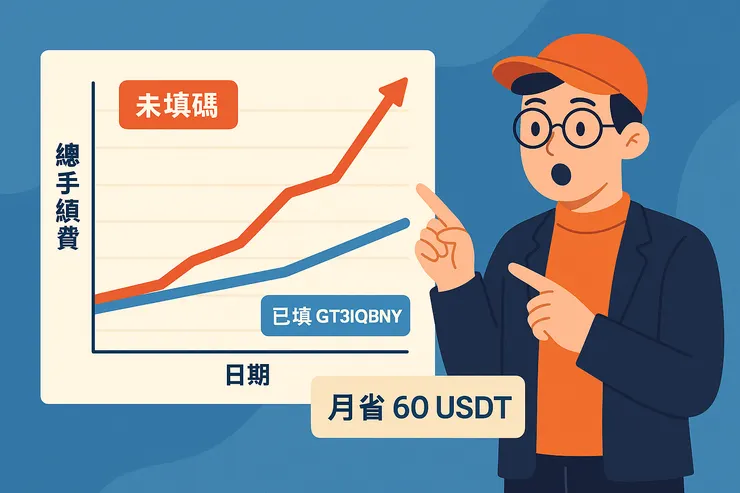 未填碼

總手續費

已填 GT3IQBNY

日期

月省 60 USDT